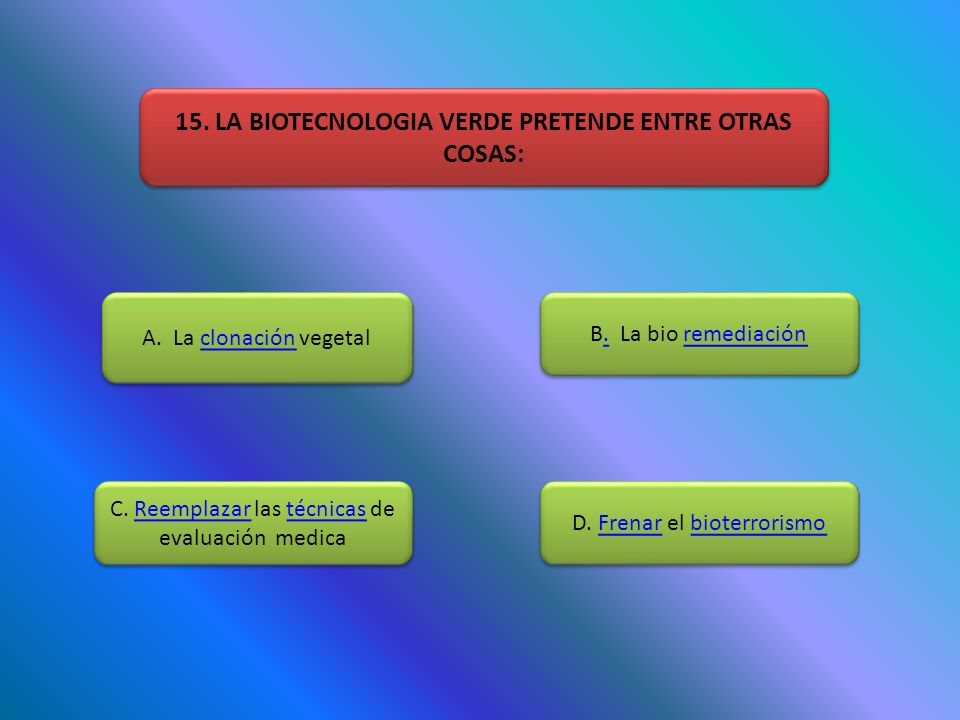 15. LA BIOTECNOLOGIA VERDE PRETENDE ENTRE OTRAS COSAS:

A. La clonación vegetal

B. La bio remediación

C. Reemplazar las técnicas de evaluación medica

D. Frenar el bioterrorismo